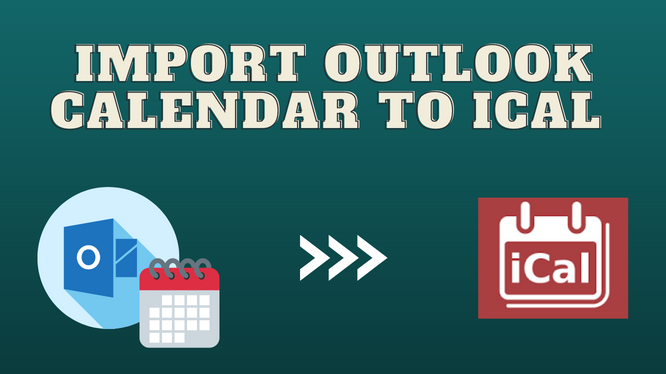 IMPORT OUTLOOK CALENDAR TO ICAL

O

iCal